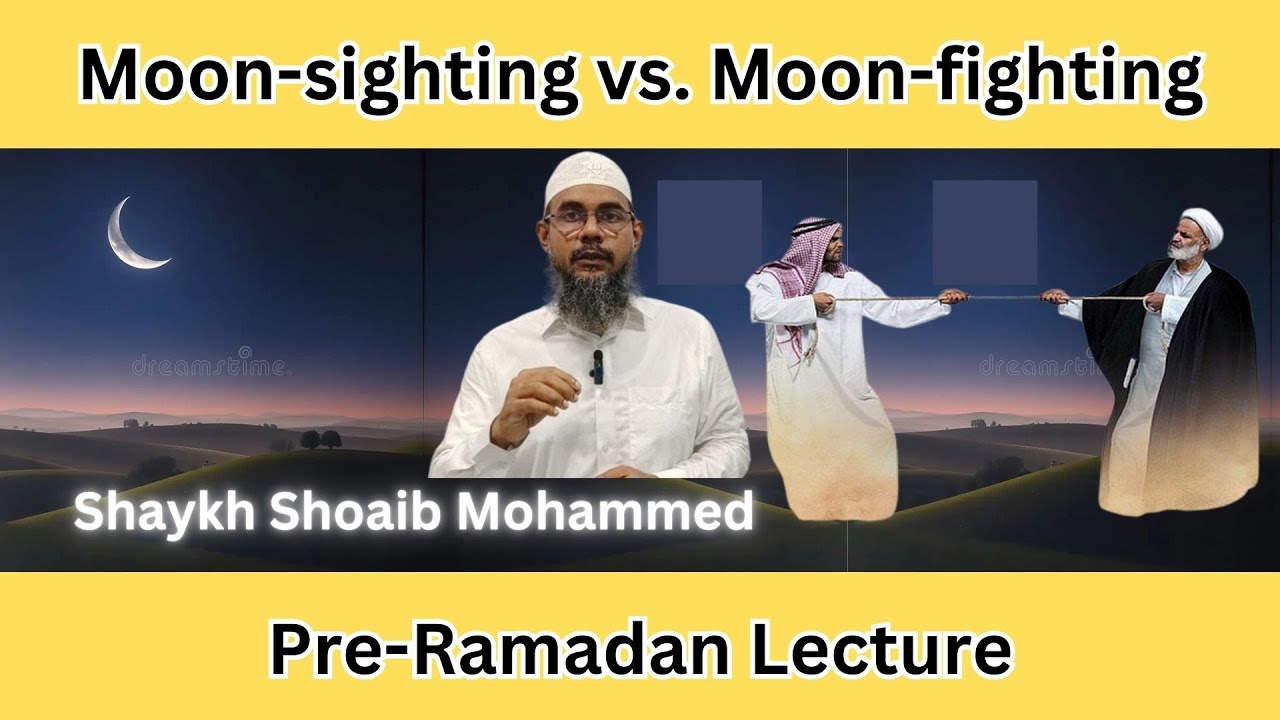 Moon-sighting vs. Moon-fighting

dreamstime

dreamstime

Shaykh Shoaib Mohammed

Pre-Ramadan Lecture